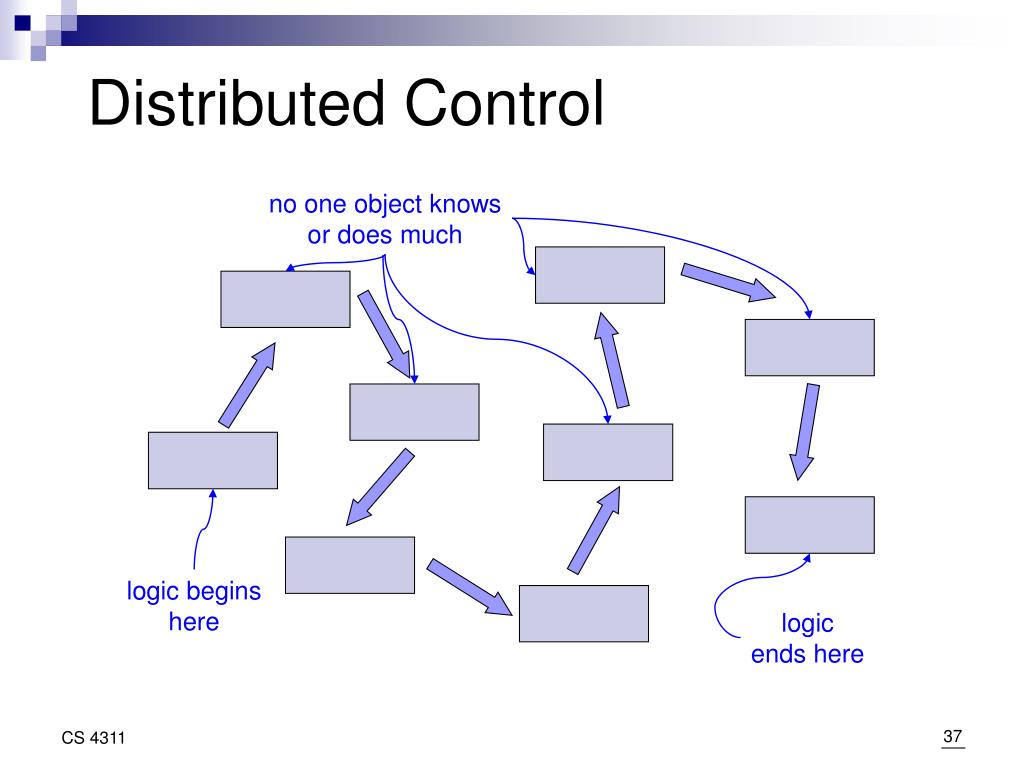 Distributed Control

no one object knows or does much

logic begins here

logic ends here

CS 4311

37